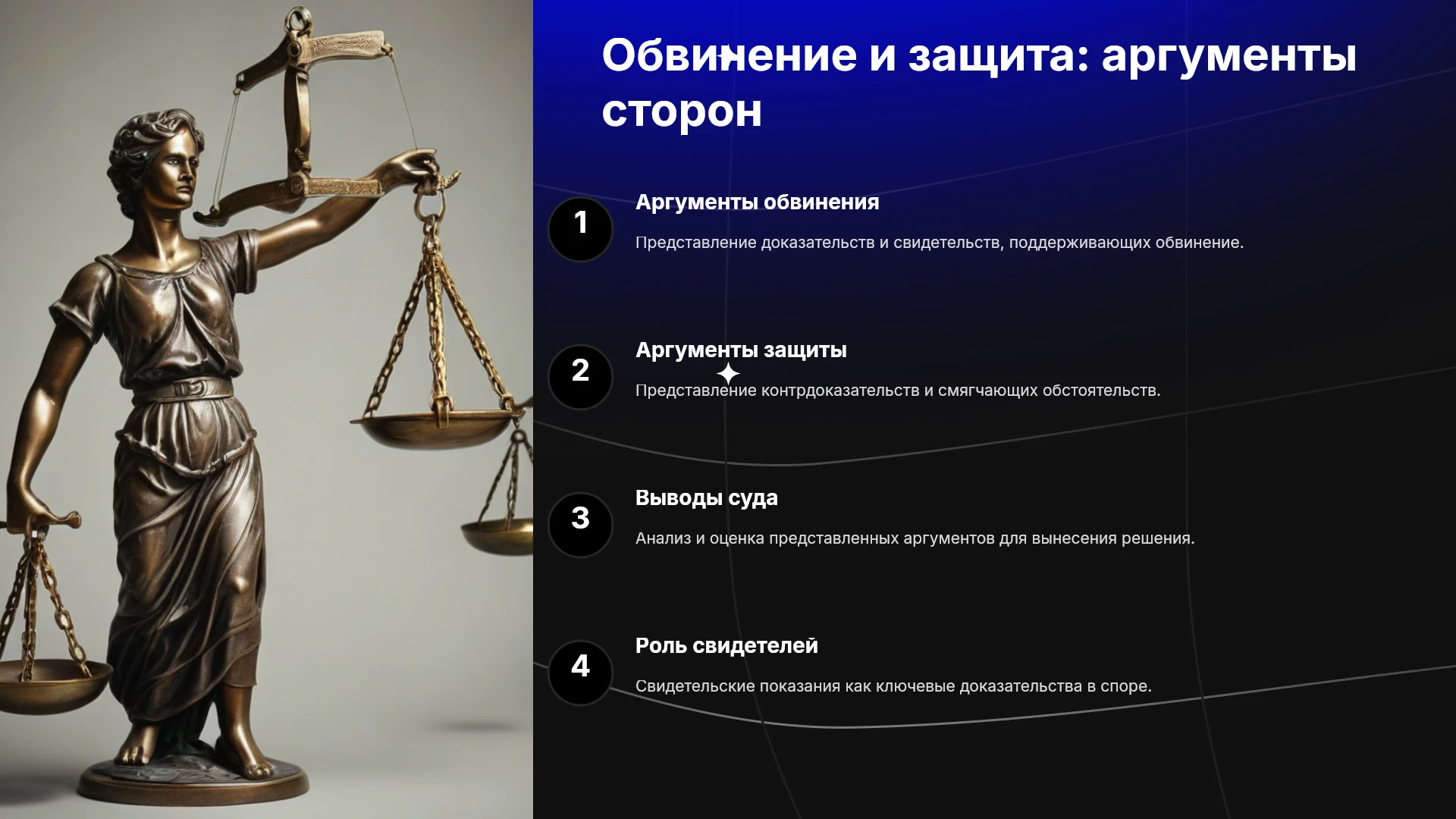 Обвинение и защита: аргументы сторон

1

Аргументы обвинения

Представление доказательств и свидетельств, поддерживающих обвинение.

2

Аргументы защиты

Представление контрдоказательств и смягчающих обстоятельств.

3

Выводы суда

Анализ и оценка представленных аргументов для вынесения решения.

4

Роль свидетелей

Свидетельские показания как ключевые доказательства в споре.